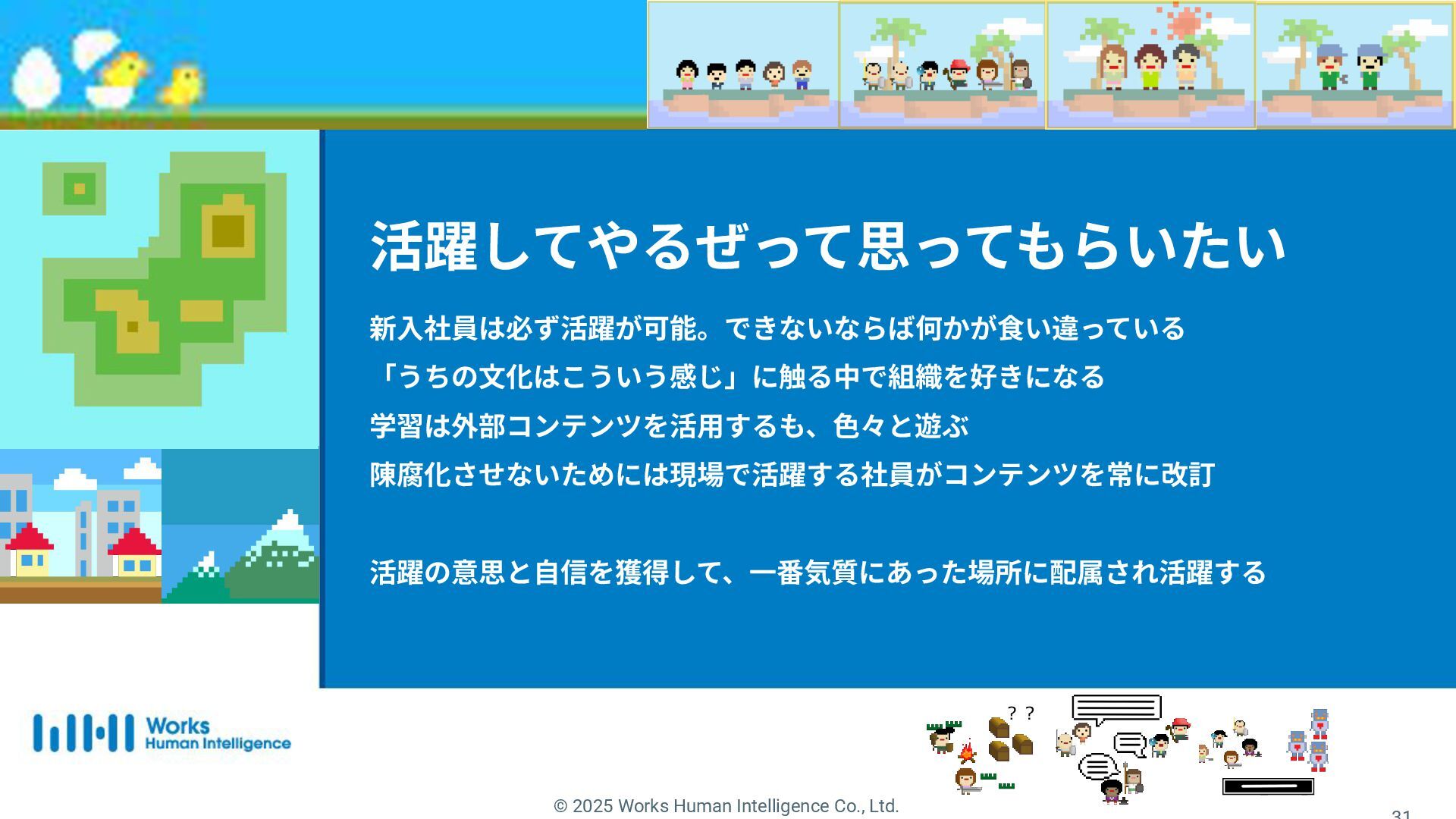 活躍してやるぜって思ってもらいたい

新入社員は必ず活躍が可能。できないならば何かが食い違っている

「うちの文化はこういう感じ」に触る中で組織を好きになる

学習は外部コンテンツを活用するも、色々と遊ぶ

陳腐化させないためには現場で活躍する社員がコンテンツを常に改訂

活躍の意思と自信を獲得して、一番気質にあった場所に配属され活躍する

Works Human Intelligence

? ?

© 2025 Works Human Intelligence Co., Ltd.

31